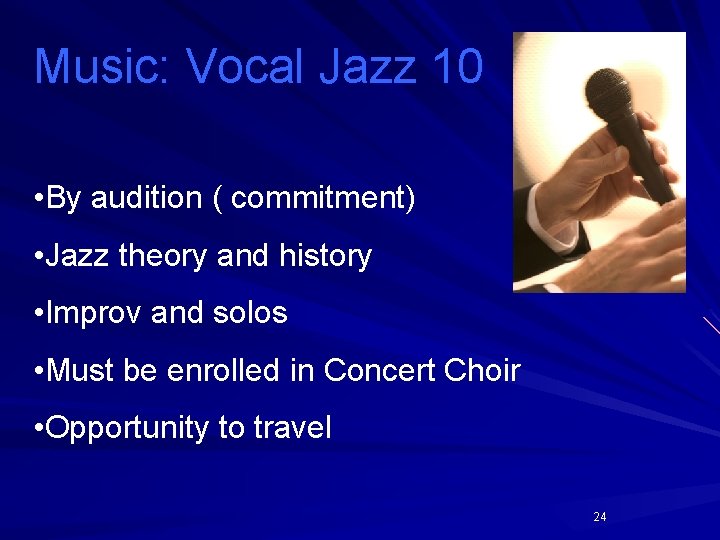 Music: Vocal Jazz 10

•By audition ( commitment)

•Jazz theory and history

•Improv and solos

•Must be enrolled in Concert Choir

•Opportunity to travel

24